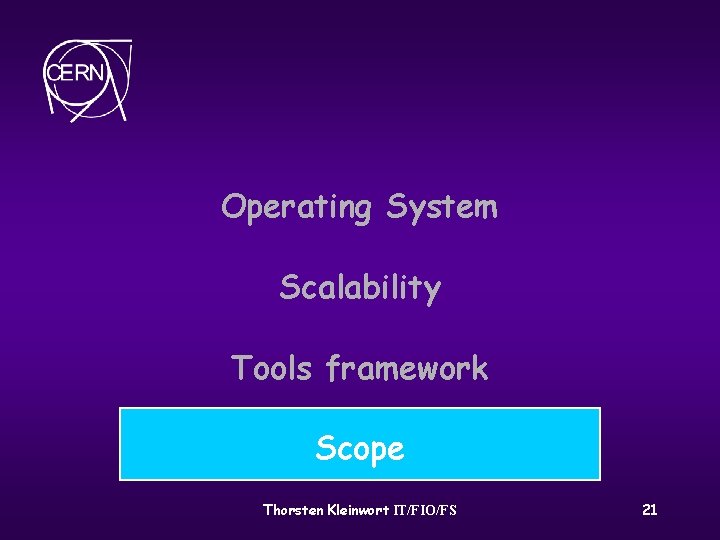 CERN

Operating System

Scalability

Tools framework

Scope

Thorsten Kleinwort IT/FIO/FS 21